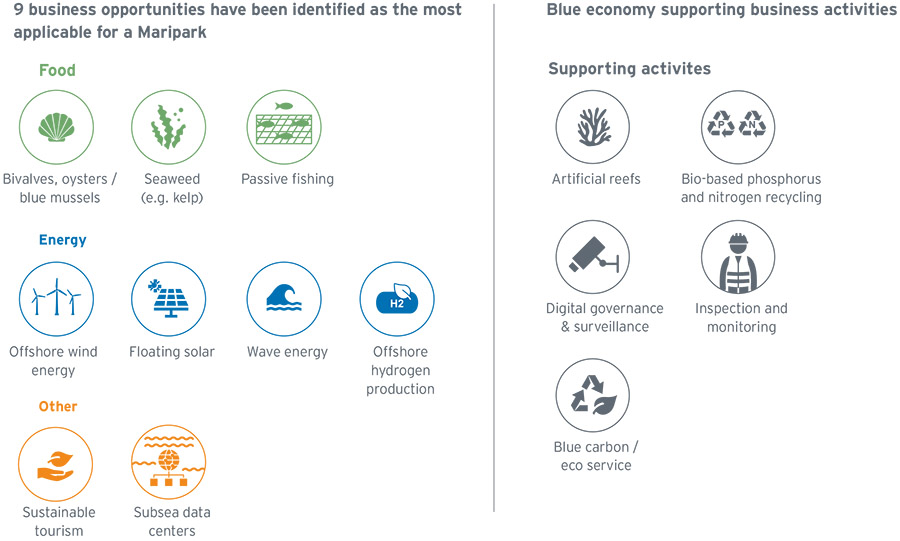 9 business opportunities have been identified as the most applicable for a Maripark

Food

Bivalves, oysters / blue mussels

Seaweed (e.g. kelp)

Passive fishing

Energy

Offshore wind energy

Floating solar

Wave energy

H2

Offshore hydrogen production

Other

Sustainable tourism

Subsea data centers

Blue economy supporting business activities

Supporting activites

Artificial reefs

P N

Bio-based phosphorus and nitrogen recycling

Digital governance & surveillance

Inspection and monitoring

Blue carbon / eco service